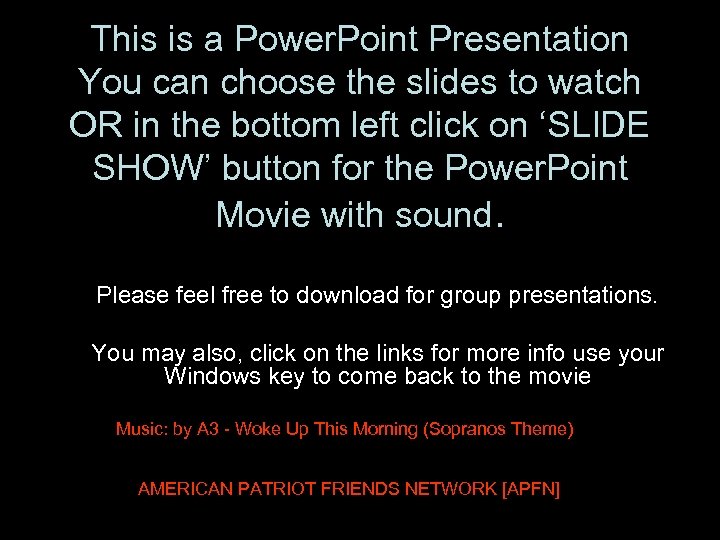 This is a PowerPoint Presentation You can choose the slides to watch OR in the bottom left click on ‘SLIDE SHOW’ button for the PowerPoint Movie with sound.

Please feel free to download for group presentations.

You may also, click on the links for more info use your Windows key to come back to the movie

Music: by A3 - Woke Up This Morning (Sopranos Theme)

AMERICAN PATRIOT FRIENDS NETWORK [APFN]